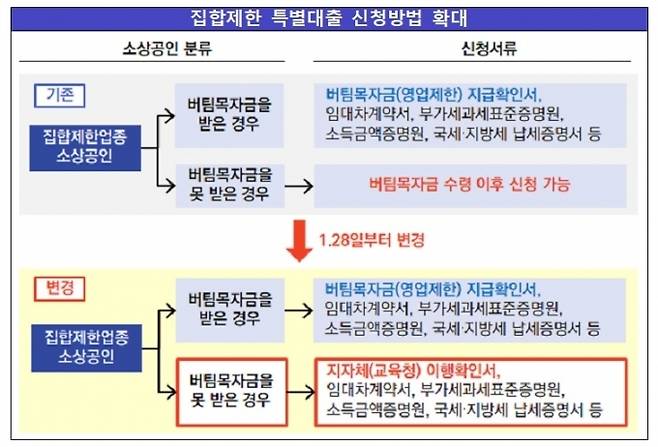 집합제한 특별대출 신청방법 확대

소상공인 분류

신청서류

기존

집합제한업종 소상공인

버팀목자금을 받은 경우

버팀목자금(영업제한) 지급확인서, 임대차계약서, 부가세과세표준증명원, 소득금액증명원, 국세·지방세 납세증명서 등

버팀목자금을 못 받은 경우

버팀목자금 수령 이후 신청 가능

1.28일부터 변경

변경

집합제한업종 소상공인

버팀목자금을 받은 경우

버팀목자금(영업제한) 지급확인서, 임대차계약서, 부가세과세표준증명원, 소득금액증명원, 국세·지방세 납세증명서 등

버팀목자금을 못 받은 경우

지자체(교육청) 이행확인서, 임대차계약서, 부가세과세표준증명원, 소득금액증명원, 국세·지방세 납세증명서 등